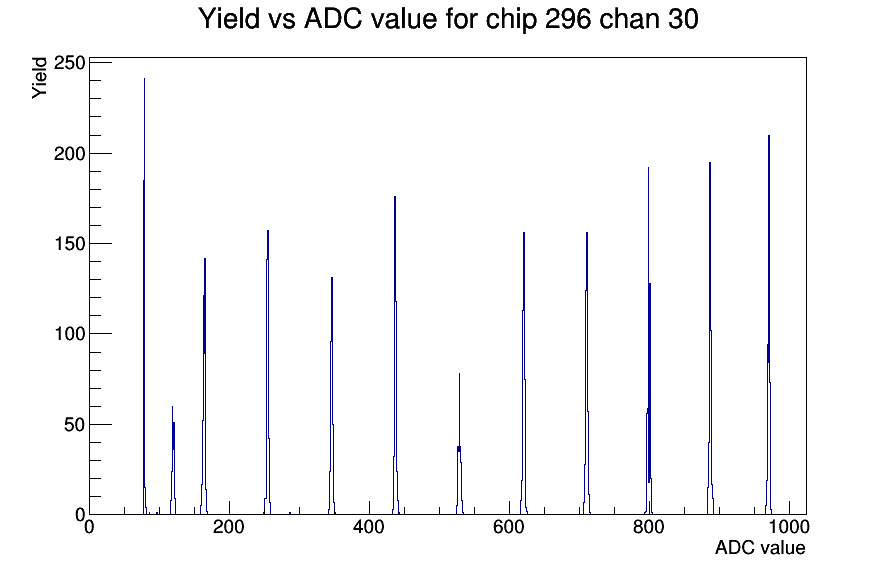 Yield vs ADC value for chip 296 chan 30

Yield

250
200
150
100
50
0

0
200
400
600
800
1000

ADC value